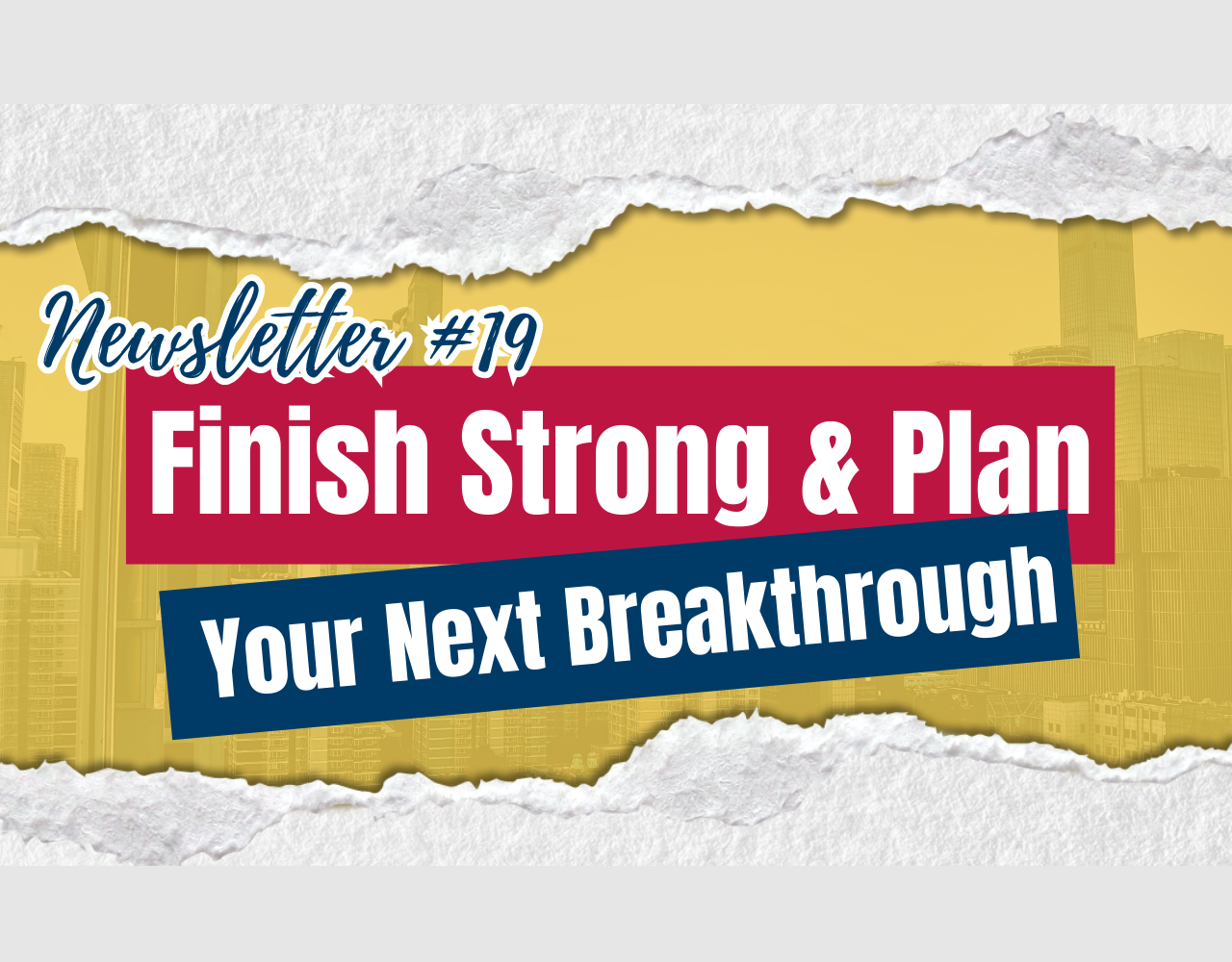 Newsletter #19

Finish Strong & Plan

Your Next Breakthrough